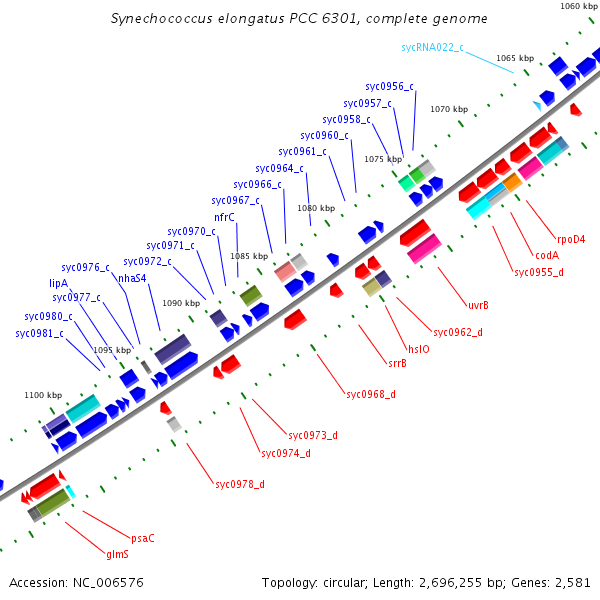 Synechococcus elongatus PCC 6301, complete genome

1060 kbp
sycRNA022_c
1065 kbp
syc0956_c
syc0957_c
1070 kbp
syc0958_c
syc0960_c
syc0961_c
1075 kbp
syc0964_c
syc0966_c
syc0967_c
1080 kbp
nfrC
syc0970_c
syc0971_c
1085 kbp
syc0972_c
syc0976_c
nhaS4
lipA
syc0977_c
1090 kbp
syc0980_c
syc0981_c
1095 kbp
1100 kbp

rpoD4
codA
syc0955_d
uvrB
syc0962_d
hslO
srrB
syc0968_d
syc0973_d
syc0974_d
syc0978_d
psaC
glmS

Accession: NC_006576
Topology: circular; Length: 2,696,255 bp; Genes: 2,581